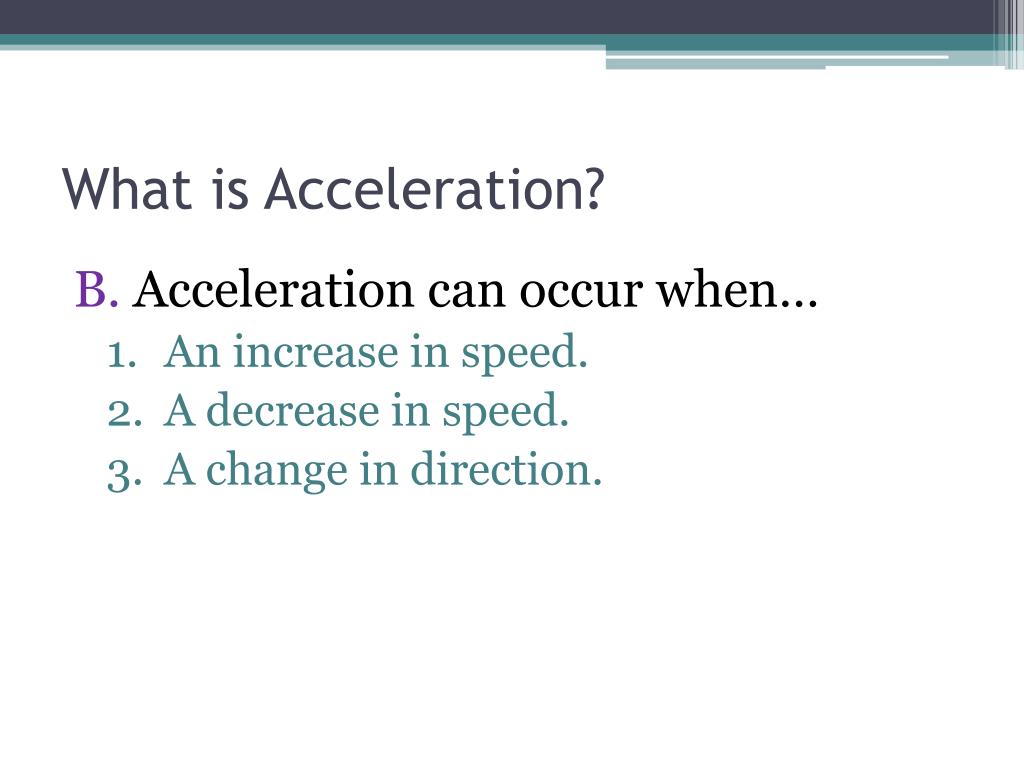 What is Acceleration?

B. Acceleration can occur when…
1. An increase in speed.
2. A decrease in speed.
3. A change in direction.